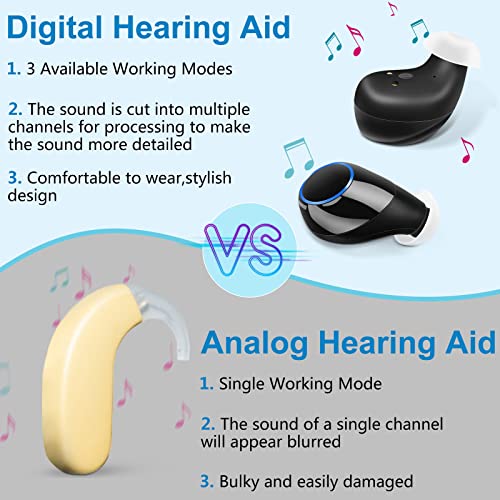 Digital Hearing Aid

1. 3 Available Working Modes

2. The sound is cut into multiple channels for processing to make the sound more detailed

3. Comfortable to wear,stylish design

VS

Analog Hearing Aid

1. Single Working Mode

2. The sound of a single channel will appear blurred

3. Bulky and easily damaged